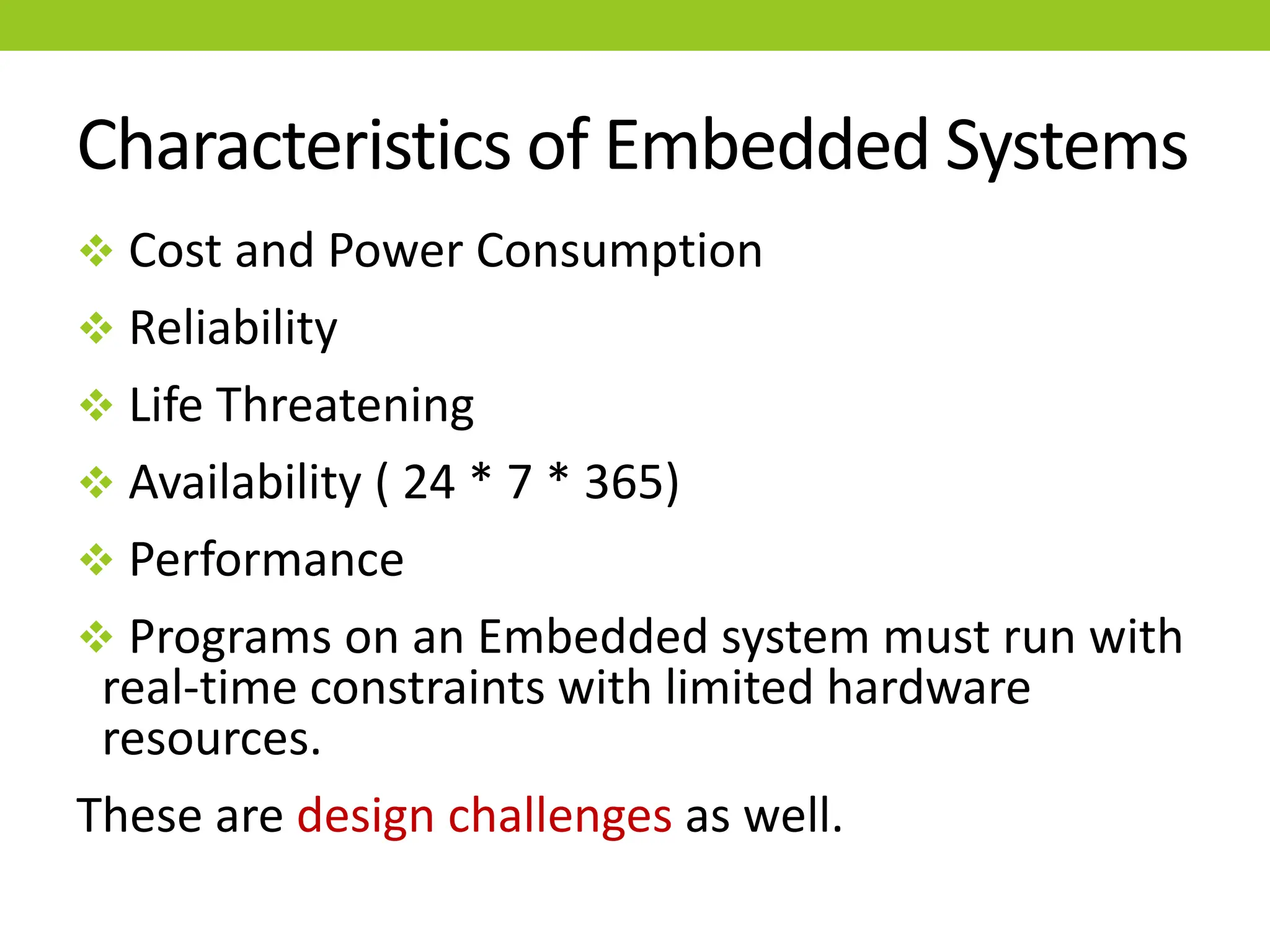 Characteristics of Embedded Systems

❖ Cost and Power Consumption

❖ Reliability

❖ Life Threatening

❖ Availability ( 24 * 7 * 365)

❖ Performance

❖ Programs on an Embedded system must run with real-time constraints with limited hardware resources.

These are design challenges as well.